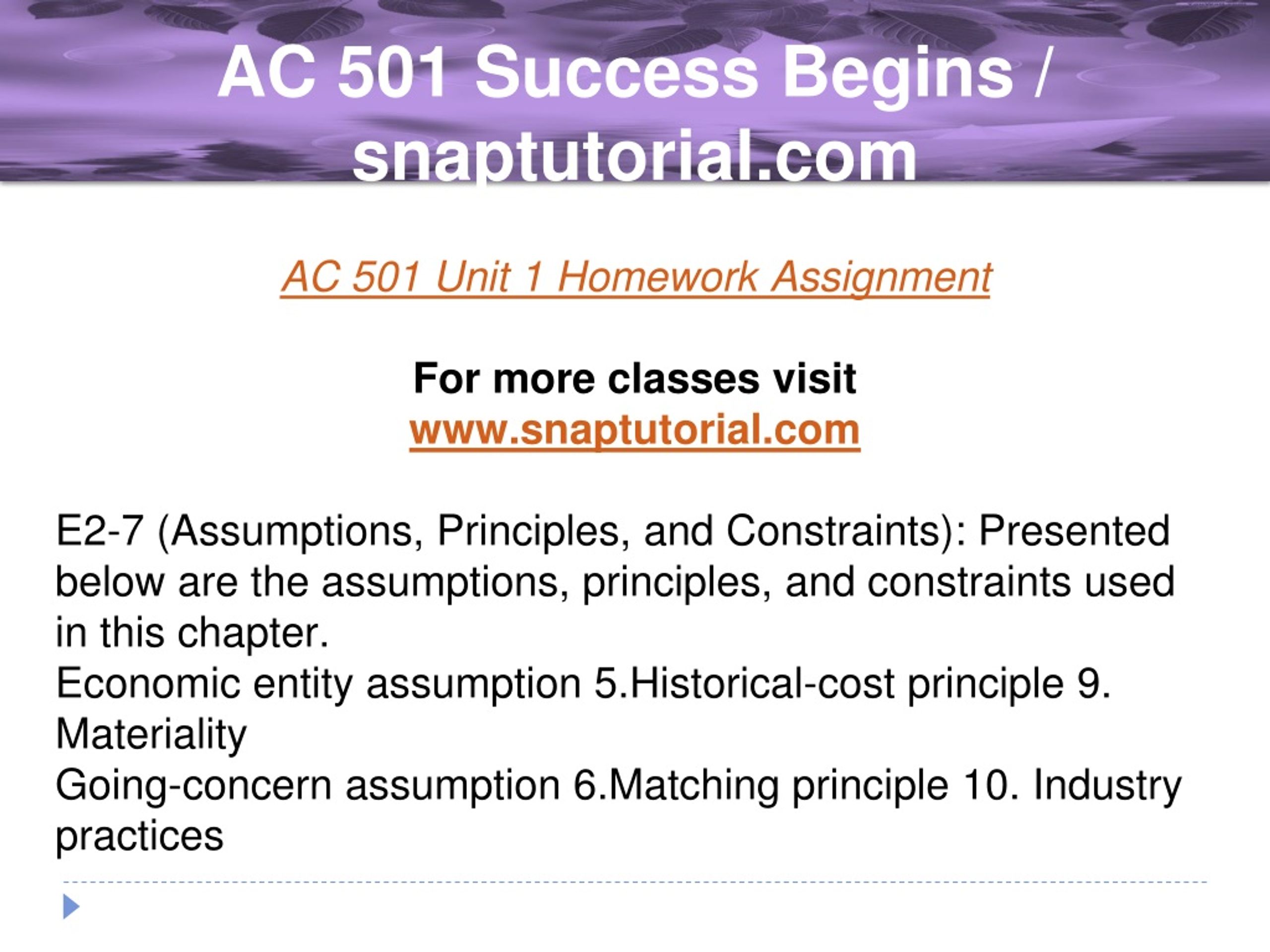 AC 501 Success Begins / snaptutorial.com

AC 501 Unit 1 Homework Assignment

For more classes visit
www.snaptutorial.com

E2-7 (Assumptions, Principles, and Constraints): Presented below are the assumptions, principles, and constraints used in this chapter.
Economic entity assumption 5.Historical-cost principle 9. Materiality
Going-concern assumption 6.Matching principle 10. Industry practices